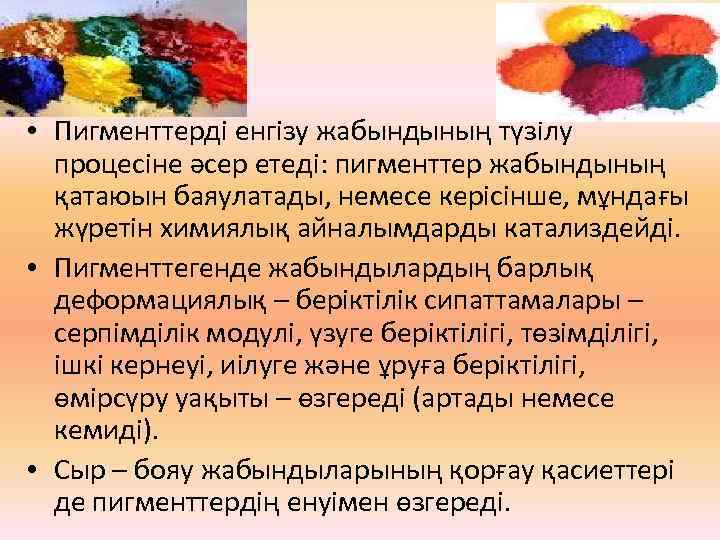 • Пигменттерді енгізу жабындының түзілу процесіне әсер етеді: пигменттер жабындының қатаюын баяулатады, немесе керісінше, мұндағы жүретін химиялық айналымдарды катализдейді.

• Пигменттегенде жабындылардың барлық деформациялық – беріктілік сипаттамалары – серпімділік модулі, үзуге беріктілігі, төзімділігі, ішкі кернеуі, иілуге және ұруға беріктілігі, өмірсүру уақыты – өзгереді (артады немесе кемиді).

• Сыр – бояу жабындыларының қорғау қасиеттері де пигменттердің енуімен өзгереді.